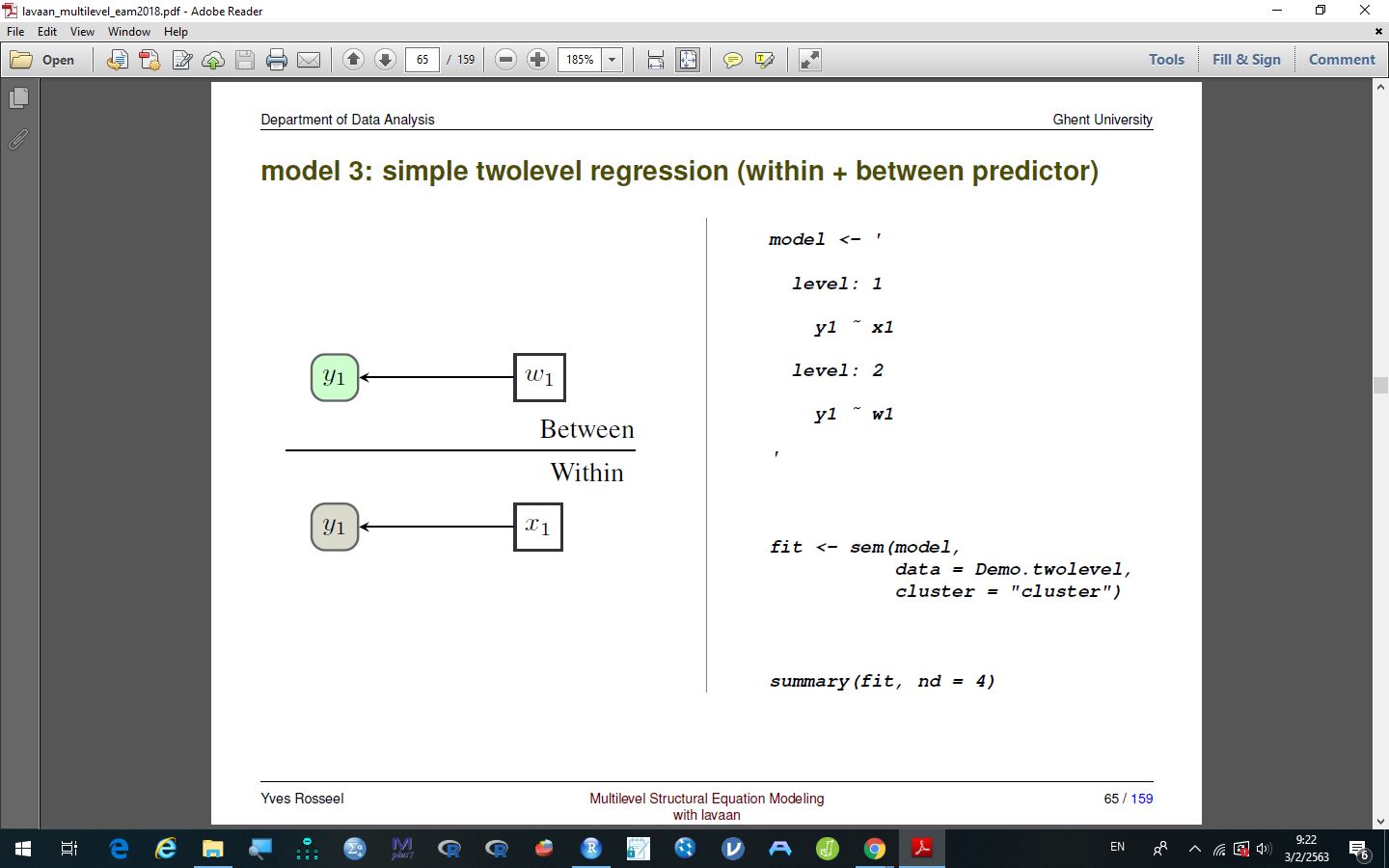 lavaan_multilevel_eam2018.pdf - Adobe Reader

File Edit View Window Help

Open 65 / 159 185% Tools Fill & Sign Comment

Department of Data Analysis Ghent University

model 3: simple twolevel regression (within + between predictor)

$y_1$ $w_1$

Between

Within

$y_1$ $x_1$

model <- '

level: 1

y1 ~ x1

level: 2

y1 ~ w1

'

fit <- sem(model,
data = Demo.twolevel,
cluster = "cluster")

summary(fit, nd = 4)

Yves Rosseel Multilevel Structural Equation Modeling with lavaan 65 / 159

EN 9:22 3/2/2563 6